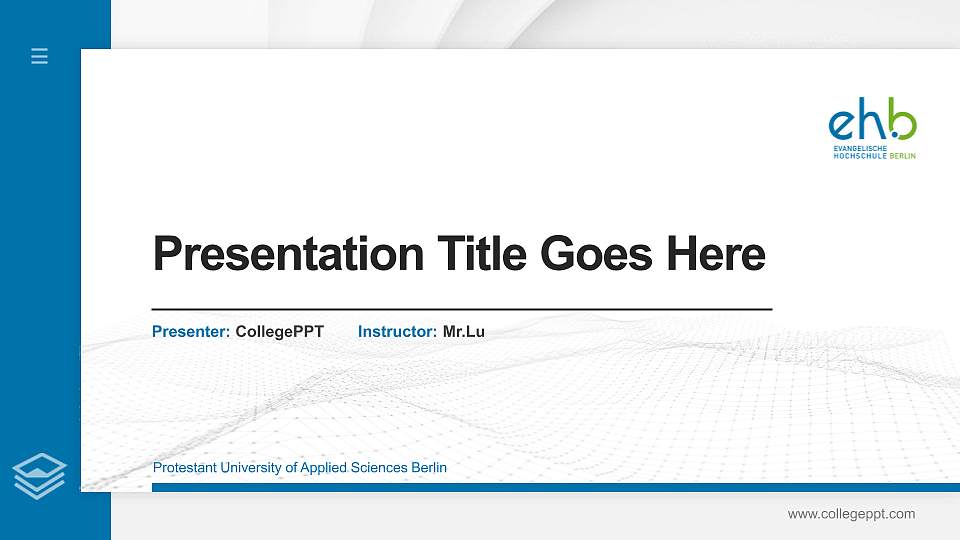 ehb
EVANGELISCHE
HOCHSCHULE BERLIN

Presentation Title Goes Here

Presenter: CollegePPT Instructor: Mr.Lu

Protestant University of Applied Sciences Berlin

www.collegeppt.com